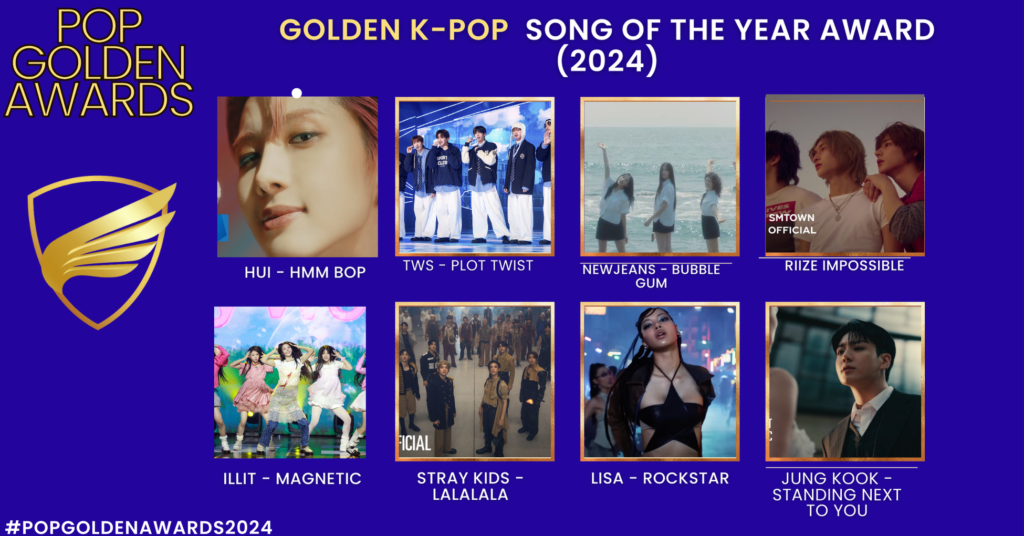 POP GOLDEN AWARDS

GOLDEN K-POP SONG OF THE YEAR AWARD (2024)

HUI - HMM BOP

TWS - PLOT TWIST

NEWJEANS - BUBBLE GUM

SMTOWN OFFICIAL

RIIZE IMPOSSIBLE

ILLIT - MAGNETIC

FICIAL

STRAY KIDS - LALALALA

LISA - ROCKSTAR

JUNG KOOK - STANDING NEXT TO YOU

#POPGOLDENAWARDS2024